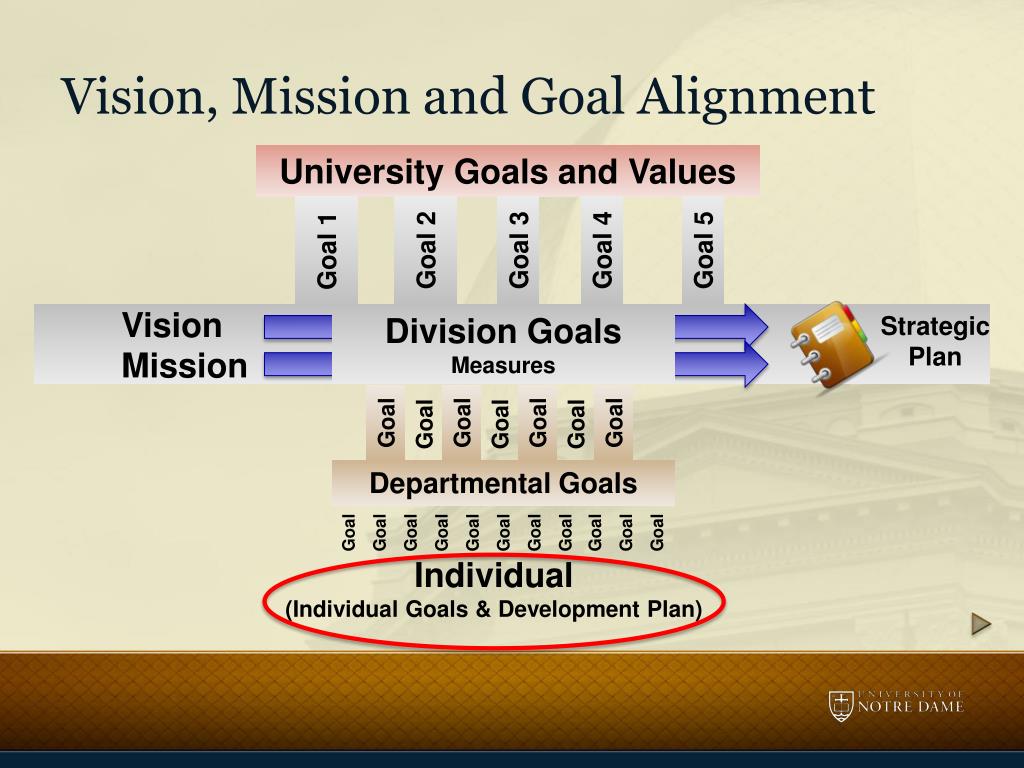 Vision, Mission and Goal Alignment

University Goals and Values

Goal 1 Goal 2 Goal 3 Goal 4 Goal 5

Vision
Mission

Division Goals
Measures

Strategic Plan

Goal Goal Goal Goal Goal Goal Goal

Departmental Goals

Goal Goal Goal Goal Goal Goal Goal Goal Goal Goal Goal

Individual
(Individual Goals & Development Plan)

UNIVERSITY OF NOTRE DAME